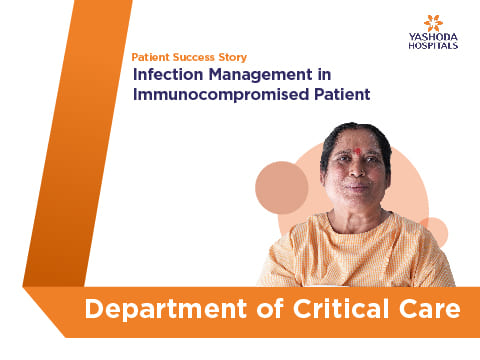 YASHODA HOSPITALS

Patient Success Story

Infection Management in Immunocompromised Patient

Department of Critical Care